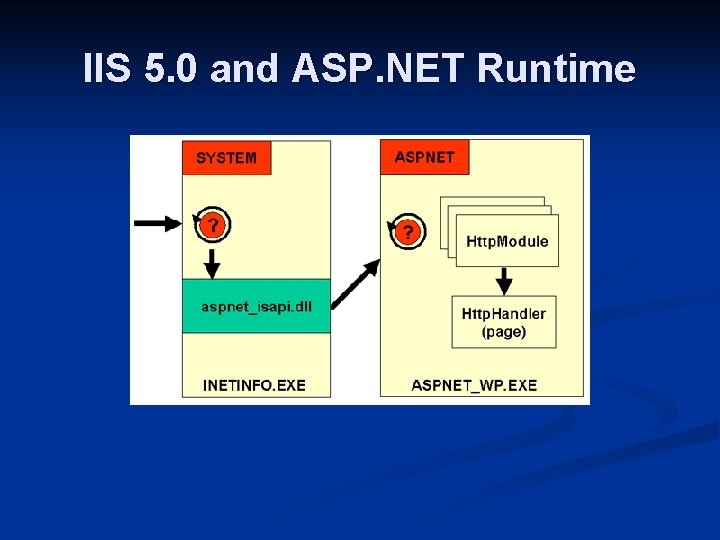 IIS 5.0 and ASP.NET Runtime

SYSTEM

?

aspnet_isapi.dll

INETINFO.EXE

ASPNET

?

HttpModule

HttpHandler (page)

ASPNET_WP.EXE